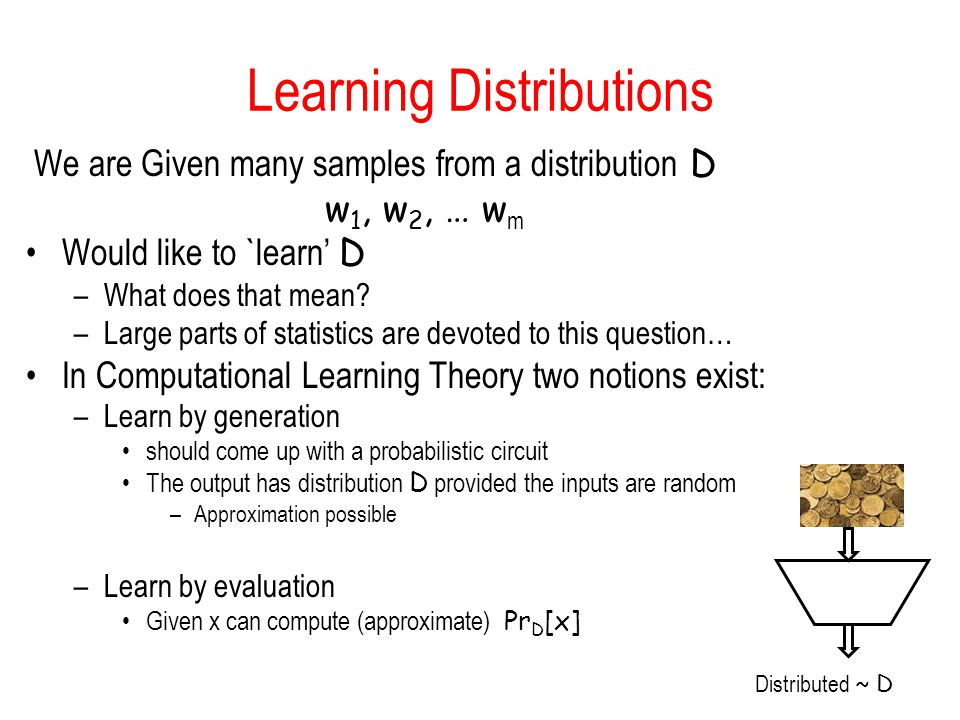 Learning Distributions

We are Given many samples from a distribution D

$w_1, w_2, \ldots w_m$

• Would like to `learn' D
 – What does that mean?
 – Large parts of statistics are devoted to this question…
• In Computational Learning Theory two notions exist:
 – Learn by generation
  • should come up with a probabilistic circuit
  • The output has distribution D provided the inputs are random
   – Approximation possible

 – Learn by evaluation
  • Given x can compute (approximate) $Pr_D[x]$

Distributed ~ D